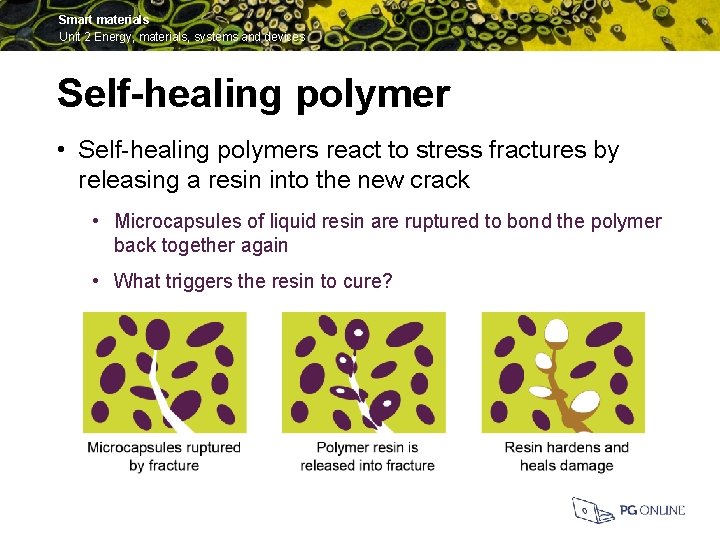 Smart materials
Unit 2 Energy, materials, systems and devices

Self-healing polymer

• Self-healing polymers react to stress fractures by releasing a resin into the new crack

• Microcapsules of liquid resin are ruptured to bond the polymer back together again

• What triggers the resin to cure?

Microcapsules ruptured by fracture

Polymer resin is released into fracture

Resin hardens and heals damage

PG ONLINE